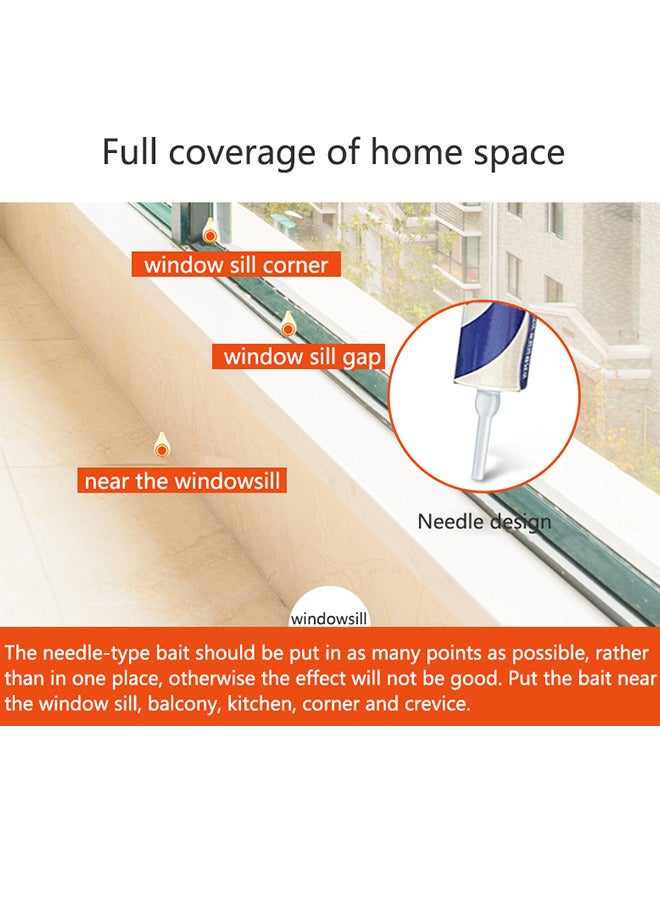 Full coverage of home space

window sill corner

window sill gap

near the windowsill

Needle design

windowsill

The needle-type bait should be put in as many points as possible, rather than in one place, otherwise the effect will not be good. Put the bait near the window sill, balcony, kitchen, corner and crevice.